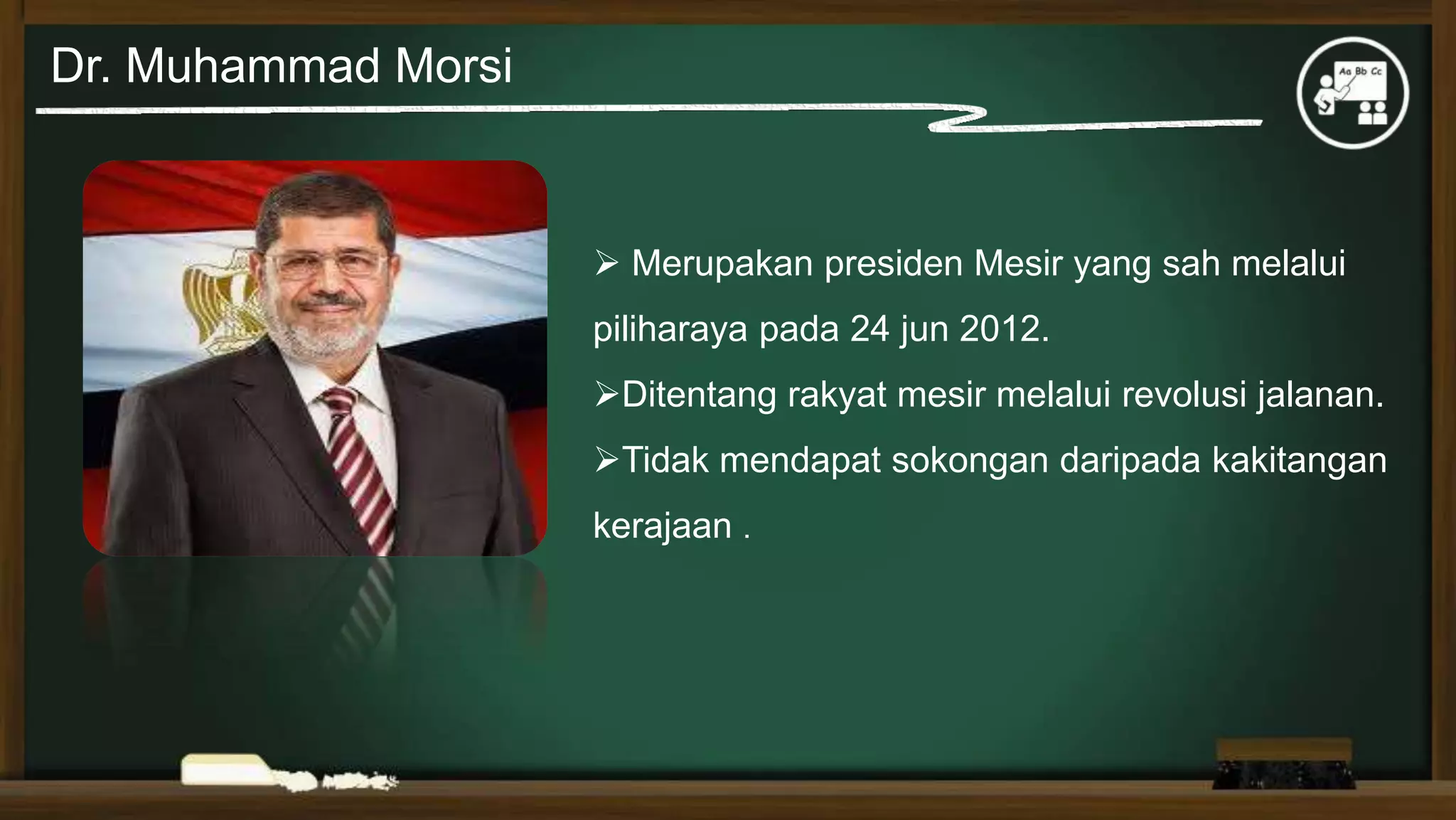 Dr. Muhammad Morsi

Aa Bb Cc

➢ Merupakan presiden Mesir yang sah melalui piliharaya pada 24 jun 2012.

➢Ditentang rakyat mesir melalui revolusi jalanan.

➢Tidak mendapat sokongan daripada kakitangan kerajaan .